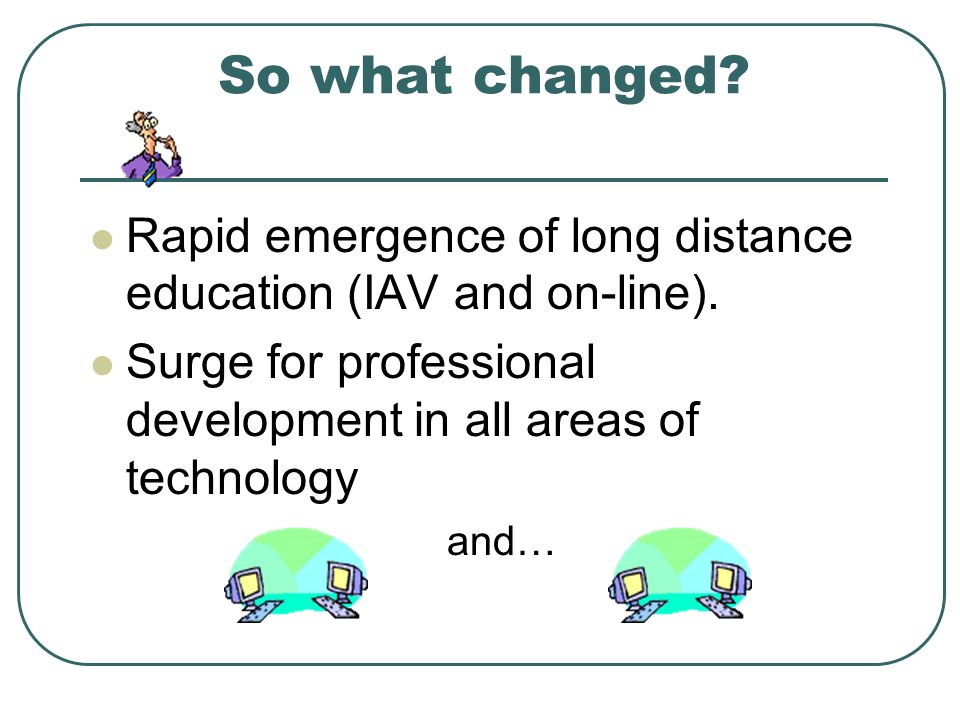 So what changed?

- Rapid emergence of long distance education (IAV and on-line).
- Surge for professional development in all areas of technology

and…